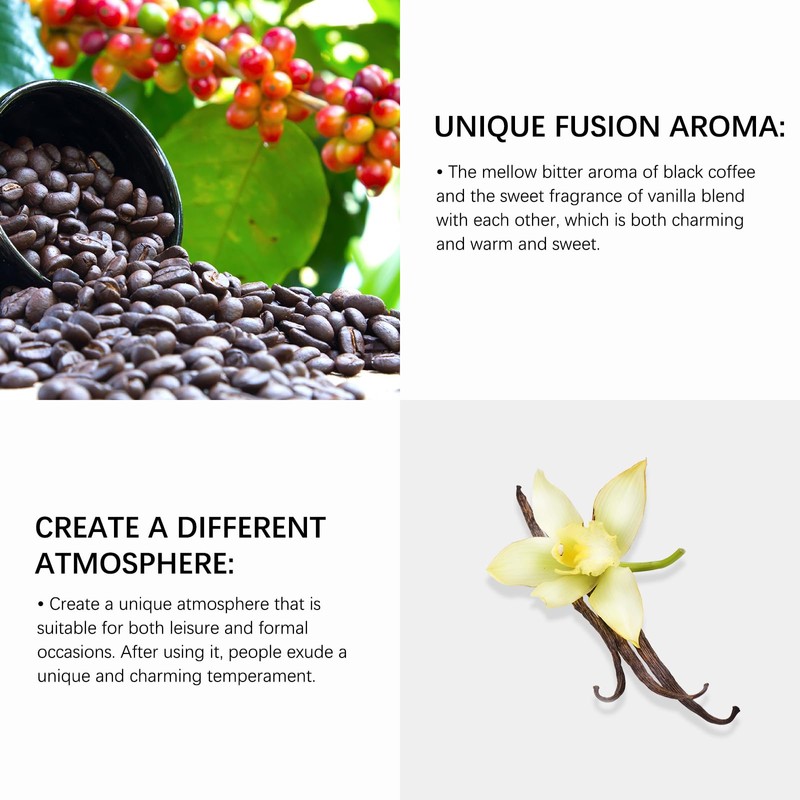 UNIQUE FUSION AROMA:

• The mellow bitter aroma of black coffee and the sweet fragrance of vanilla blend with each other, which is both charming and warm and sweet.

CREATE A DIFFERENT ATMOSPHERE:

• Create a unique atmosphere that is suitable for both leisure and formal occasions. After using it, people exude a unique and charming temperament.